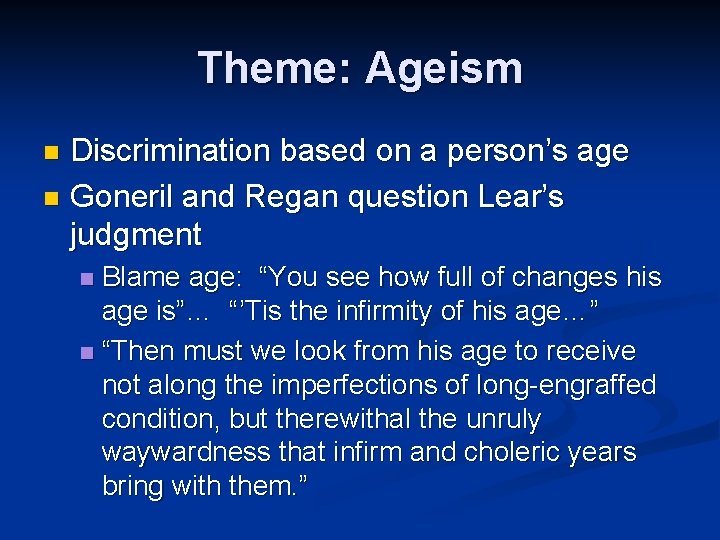 Theme: Ageism

Discrimination based on a person’s age

Goneril and Regan question Lear’s judgment

Blame age: “You see how full of changes his age is”… “’Tis the infirmity of his age…”

“Then must we look from his age to receive not along the imperfections of long-engraffed condition, but therewithal the unruly waywardness that infirm and choleric years bring with them.”